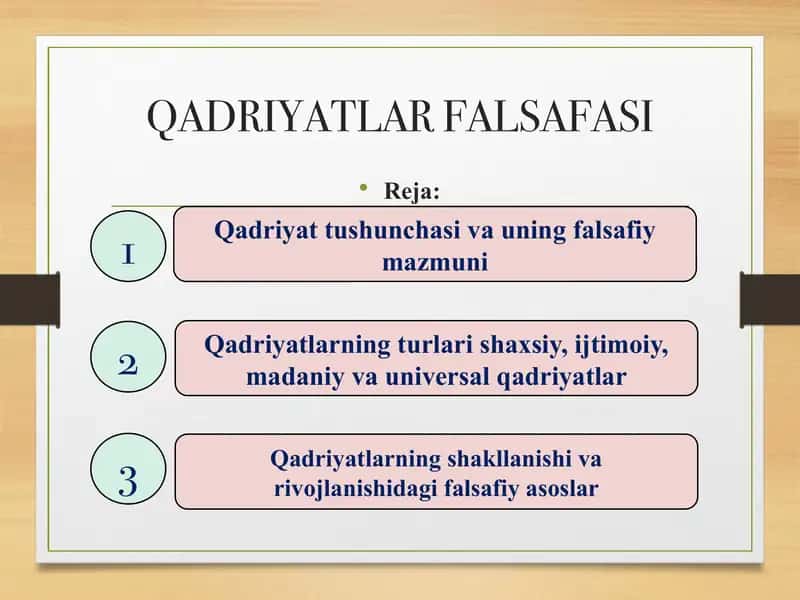 QADRIYATLAR FALSAFASI

• Reja:

1

Qadriyat tushunchasi va uning falsafiy mazmuni

2

Qadriyatlarning turlari shaxsiy, ijtimoiy, madaniy va universal qadriyatlar

3

Qadriyatlarning shakllanishi va rivojlanishidagi falsafiy asoslar